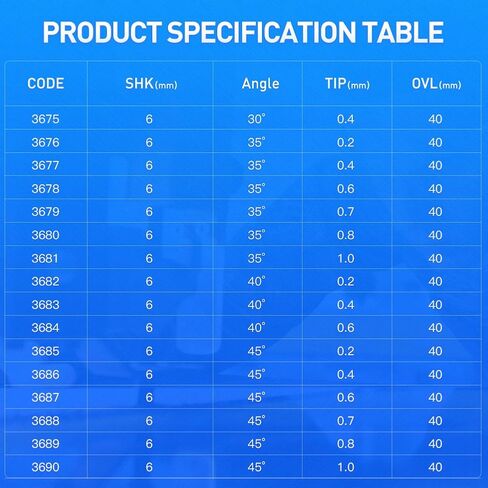 PRODUCT SPECIFICATION TABLE

| CODE | SHK(mm) | Angle | TIP(mm) | OVL(mm) |
|---|---|---|---|---|
| 3675 | 6 | 30° | 0.4 | 40 |
| 3676 | 6 | 35° | 0.2 | 40 |
| 3677 | 6 | 35° | 0.4 | 40 |
| 3678 | 6 | 35° | 0.6 | 40 |
| 3679 | 6 | 35° | 0.7 | 40 |
| 3680 | 6 | 35° | 0.8 | 40 |
| 3681 | 6 | 35° | 1.0 | 40 |
| 3682 | 6 | 40° | 0.2 | 40 |
| 3683 | 6 | 40° | 0.4 | 40 |
| 3684 | 6 | 40° | 0.6 | 40 |
| 3685 | 6 | 45° | 0.2 | 40 |
| 3686 | 6 | 45° | 0.4 | 40 |
| 3687 | 6 | 45° | 0.6 | 40 |
| 3688 | 6 | 45° | 0.7 | 40 |
| 3689 | 6 | 45° | 0.8 | 40 |
| 3690 | 6 | 45° | 1.0 | 40 |